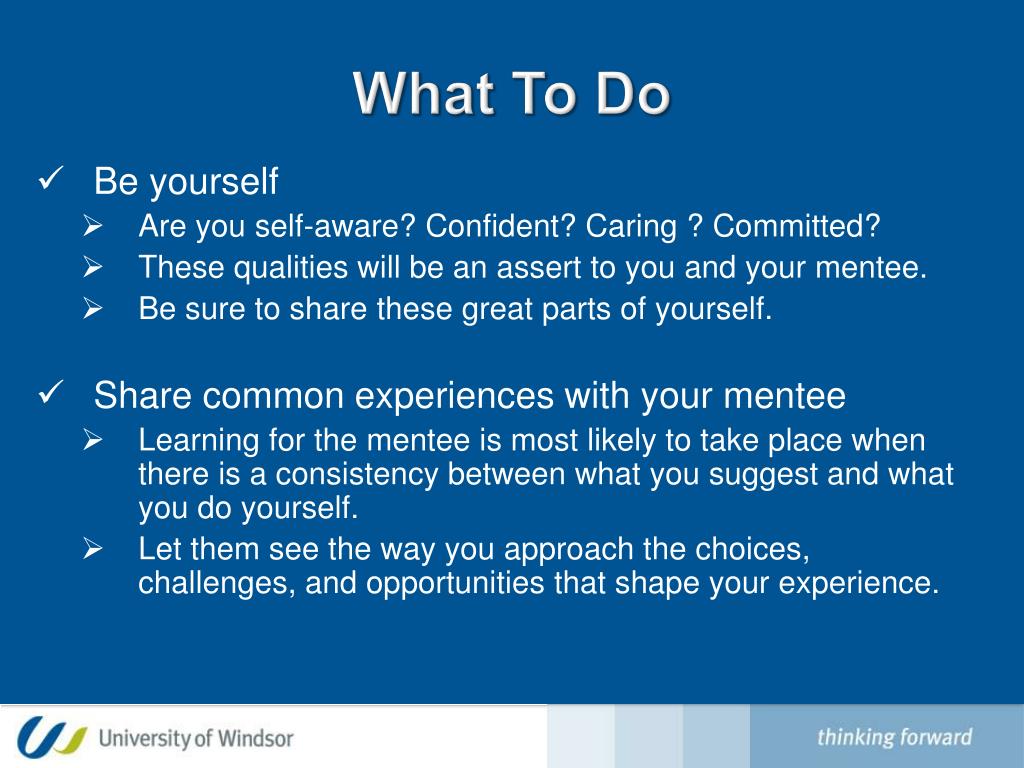 What To Do

✓ Be yourself
➢ Are you self-aware? Confident? Caring ? Committed?
➢ These qualities will be an assert to you and your mentee.
➢ Be sure to share these great parts of yourself.

✓ Share common experiences with your mentee
➢ Learning for the mentee is most likely to take place when there is a consistency between what you suggest and what you do yourself.
➢ Let them see the way you approach the choices, challenges, and opportunities that shape your experience.

University of Windsor

thinking forward